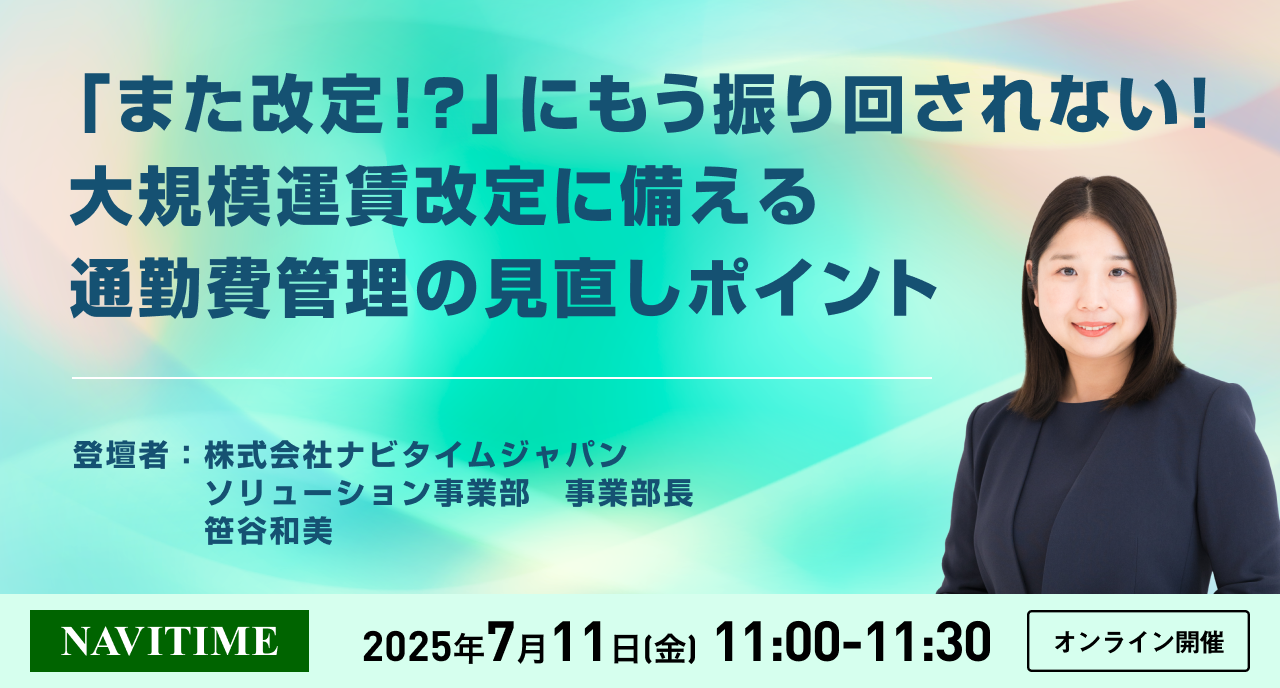 「また改定!?」にもう振り回されない!
大規模運賃改定に備える
通勤費管理の見直しポイント

登壇者：株式会社ナビタイムジャパン
ソリューション事業部　事業部長
笹谷和美

NAVITIME

2025年7月11日(金) 11:00-11:30

オンライン開催